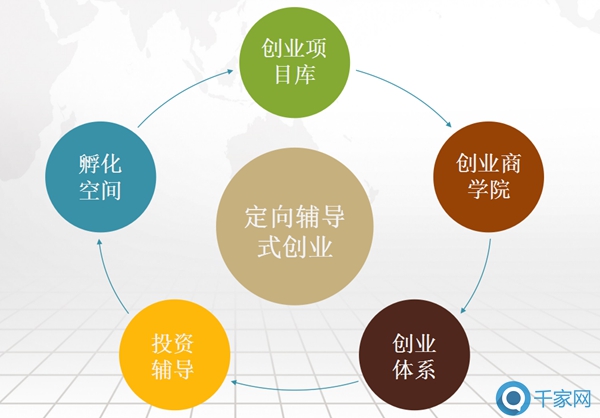 创业项目库

创业商学院

创业体系

投资辅导

孵化空间

定向辅导式创业

千家网